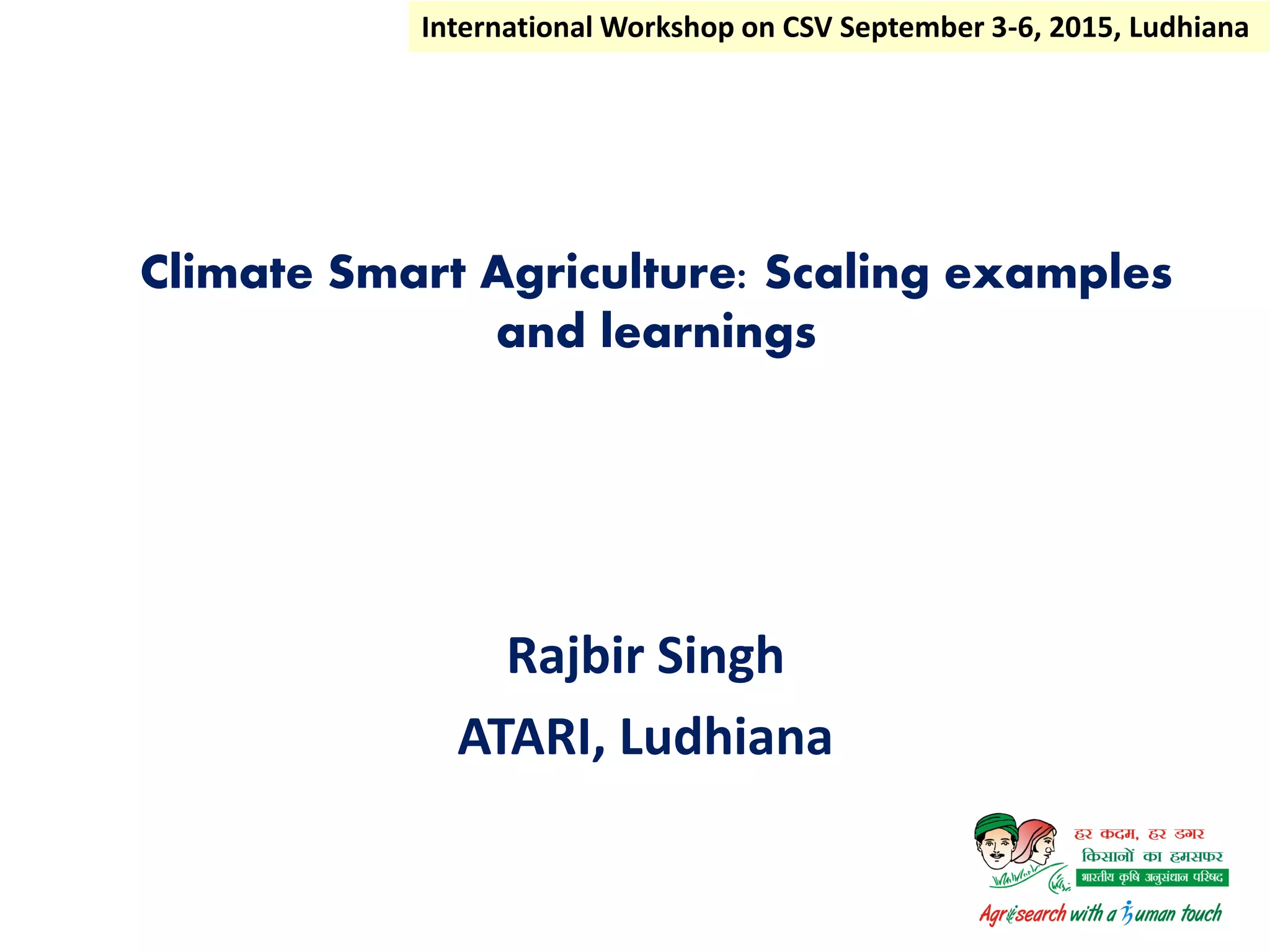 International Workshop on CSV September 3-6, 2015, Ludhiana

Climate Smart Agriculture: Scaling examples and learnings

Rajbir Singh

ATARI, Ludhiana

हर कदम, हर डगर
किसानों का हमसफर
भारतीय कृषि अनुसंधान परिषद

Agrisearch with a human touch